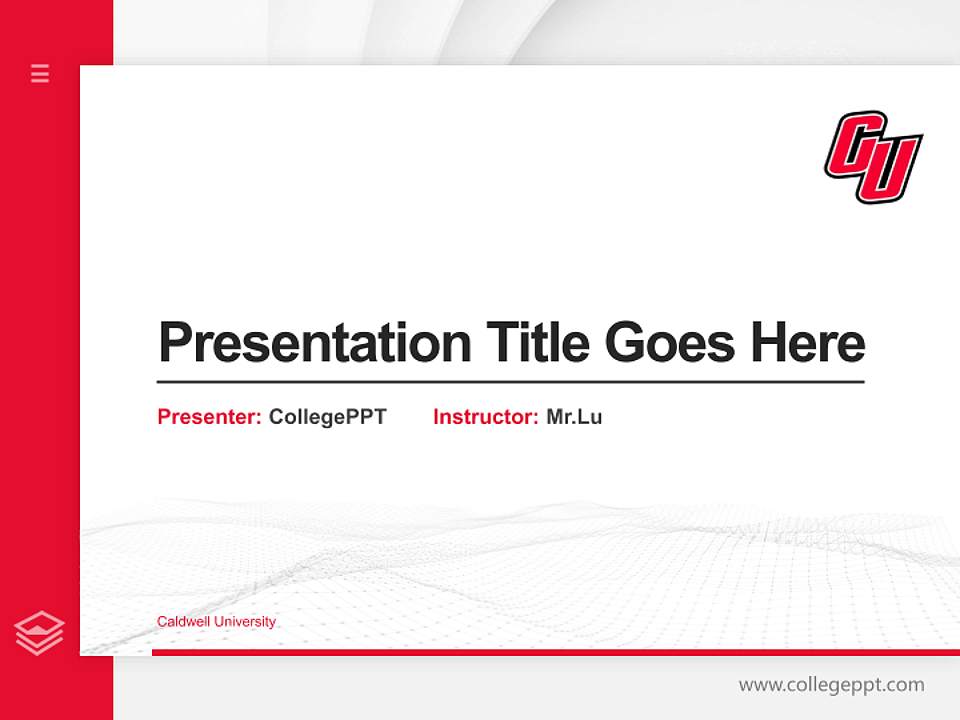 CU

Presentation Title Goes Here

Presenter: CollegePPT Instructor: Mr.Lu

Caldwell University

www.collegeppt.com